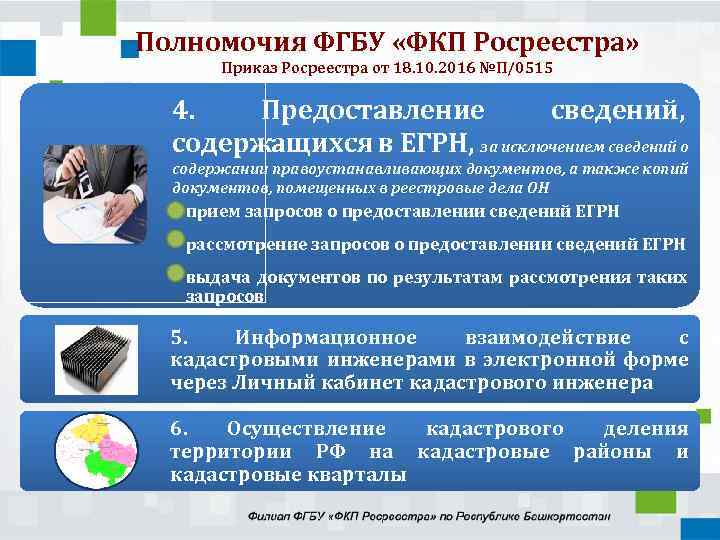 Полномочия ФГБУ «ФКП Росреестра»
Приказ Росреестра от 18.10.2016 №П/0515

4. Предоставление сведений, содержащихся в ЕГРН, за исключением сведений о содержании правоустанавливающих документов, а также копий документов, помещенных в реестровые дела ОН

прием запросов о предоставлении сведений ЕГРН

рассмотрение запросов о предоставлении сведений ЕГРН

выдача документов по результатам рассмотрения таких запросов

5. Информационное взаимодействие с кадастровыми инженерами в электронной форме через Личный кабинет кадастрового инженера

6. Осуществление кадастрового деления территории РФ на кадастровые районы и кадастровые кварталы

Филиал ФГБУ «ФКП Росреестра» по Республике Башкортостан